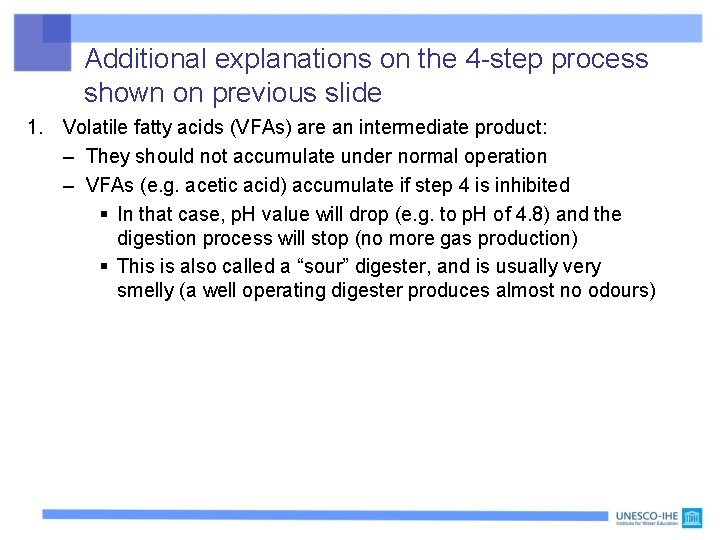 Additional explanations on the 4-step process shown on previous slide

1. Volatile fatty acids (VFAs) are an intermediate product:
– They should not accumulate under normal operation
– VFAs (e.g. acetic acid) accumulate if step 4 is inhibited
▪ In that case, pH value will drop (e.g. to pH of 4.8) and the digestion process will stop (no more gas production)
▪ This is also called a “sour” digester, and is usually very smelly (a well operating digester produces almost no odours)

UNESCO-IHE
Institute for Water Education